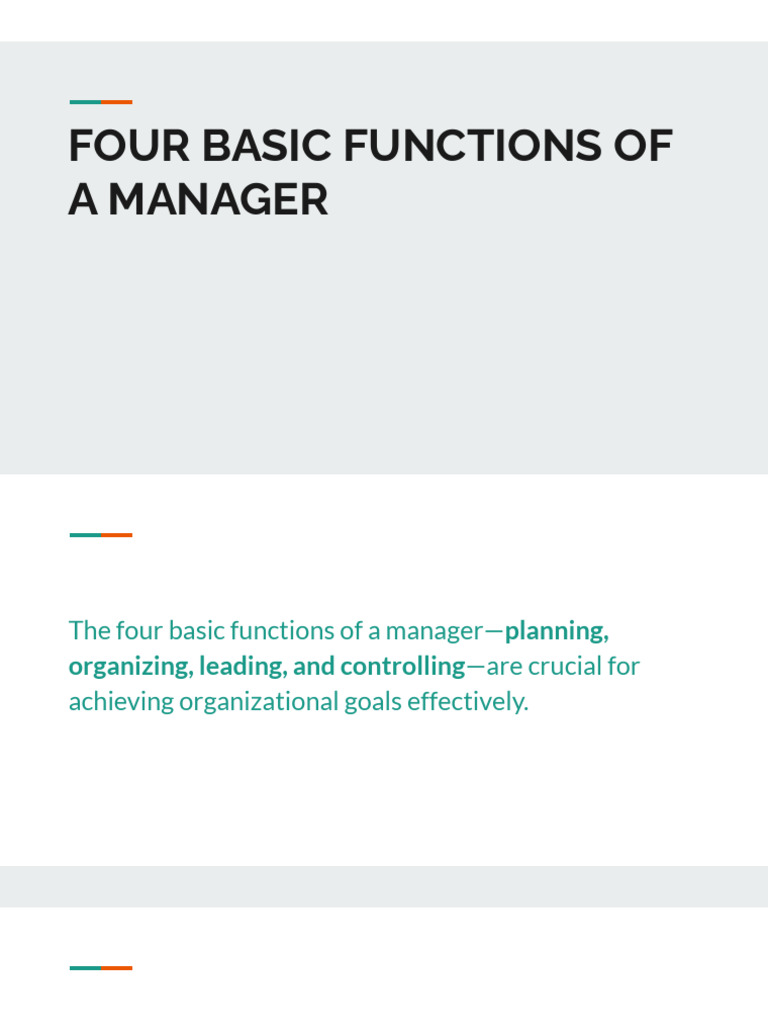 FOUR BASIC FUNCTIONS OF A MANAGER

The four basic functions of a manager—planning, organizing, leading, and controlling—are crucial for achieving organizational goals effectively.